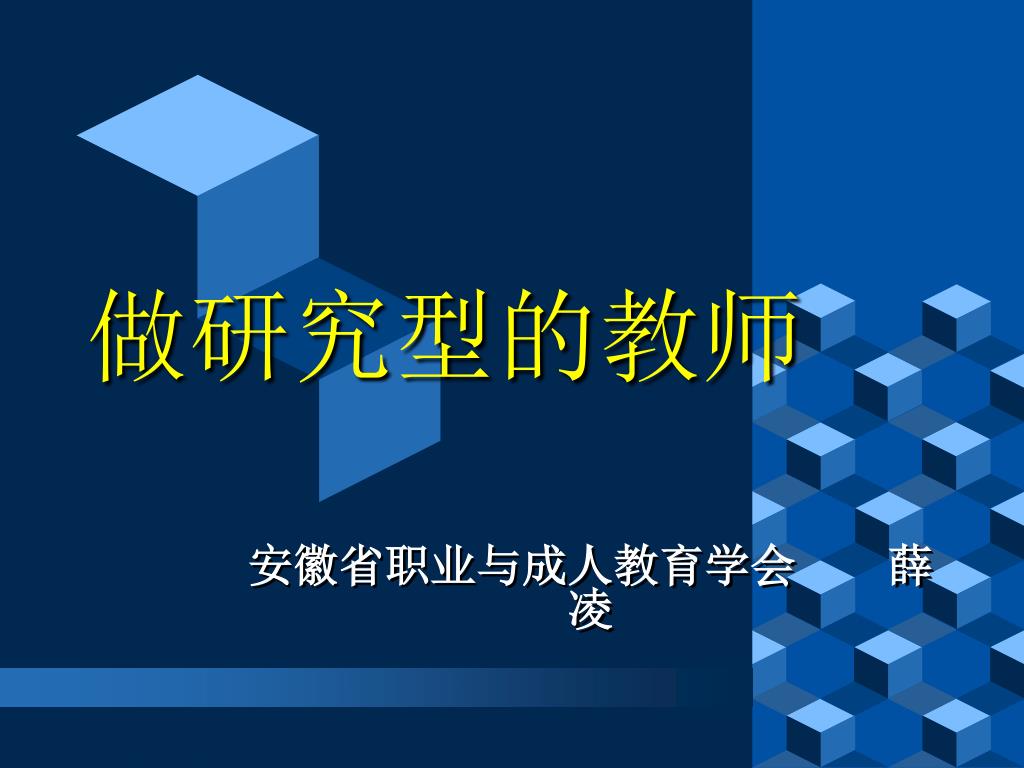 做研究型的教师

安徽省职业与成人教育学会　　薛凌